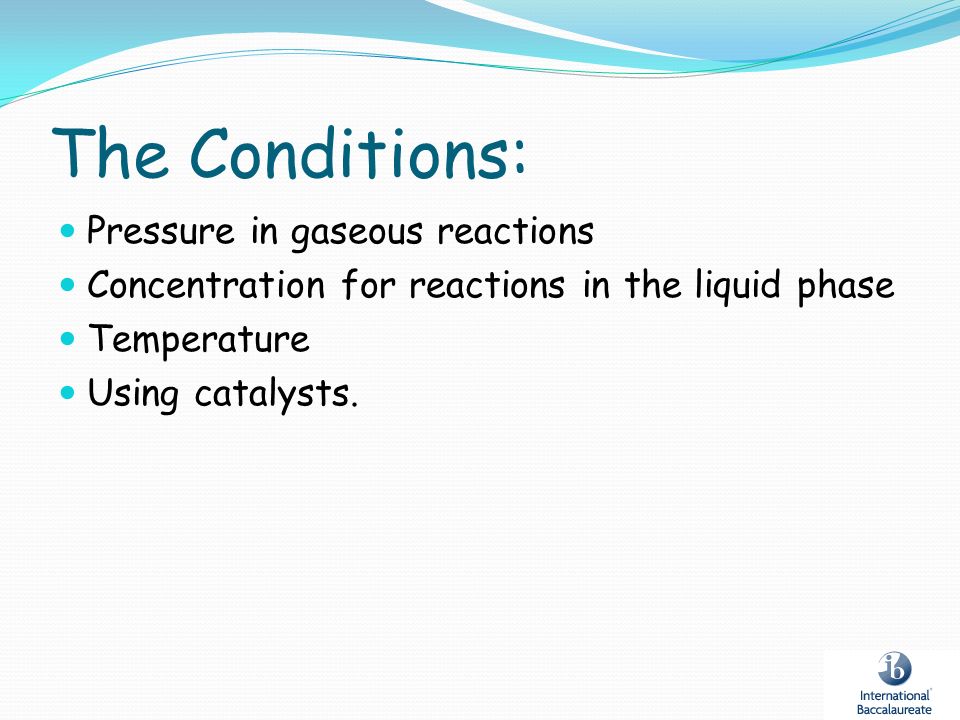 The Conditions:

- Pressure in gaseous reactions
- Concentration for reactions in the liquid phase
- Temperature
- Using catalysts.

ib
International Baccalaureate